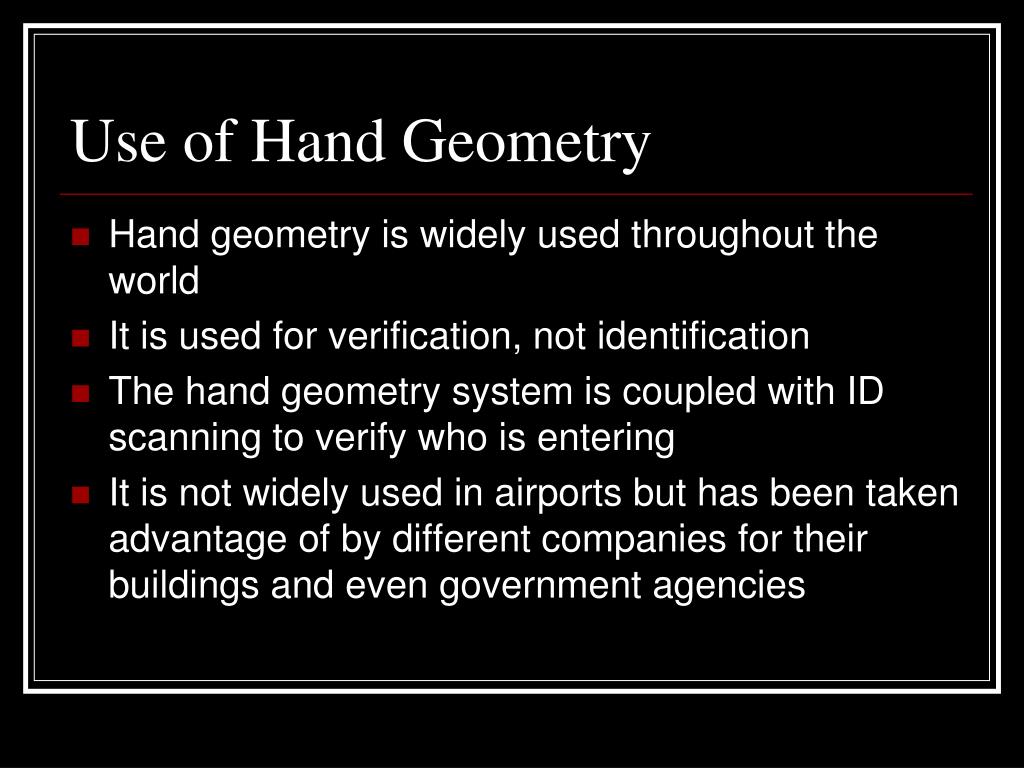 Use of Hand Geometry

- Hand geometry is widely used throughout the world
- It is used for verification, not identification
- The hand geometry system is coupled with ID scanning to verify who is entering
- It is not widely used in airports but has been taken advantage of by different companies for their buildings and even government agencies